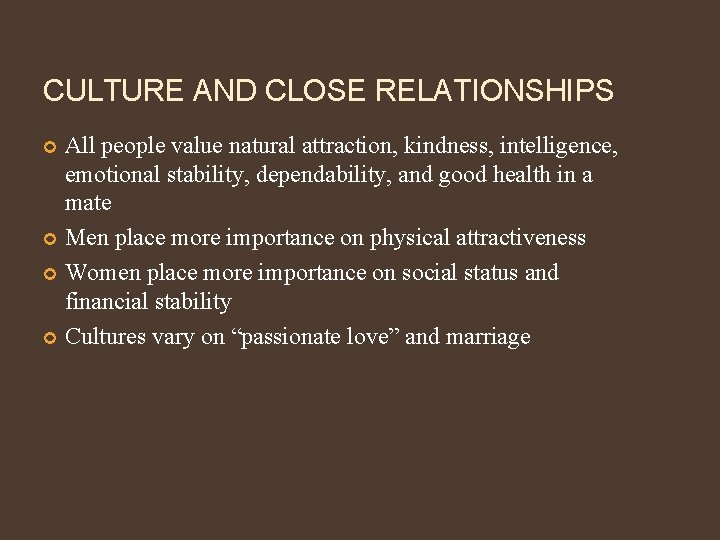 CULTURE AND CLOSE RELATIONSHIPS

All people value natural attraction, kindness, intelligence, emotional stability, dependability, and good health in a mate

Men place more importance on physical attractiveness

Women place more importance on social status and financial stability

Cultures vary on “passionate love” and marriage